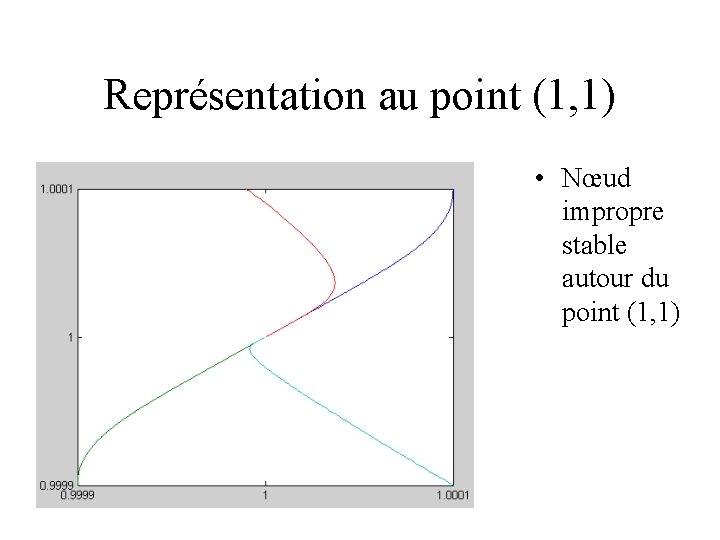 Représentation au point (1,1)

1.0001

1

0.9999

0.9999

1

1.0001

• Nœud impropre stable autour du point (1,1)